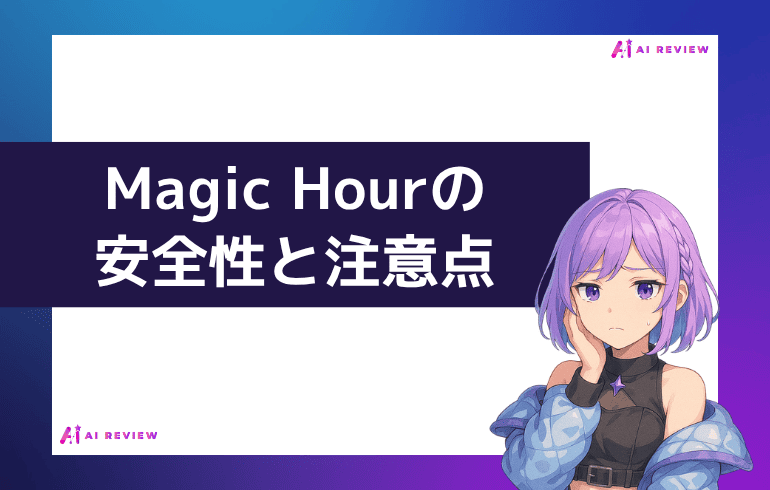 AI REVIEW

Magic Hourの
安全性と注意点

AI REVIEW